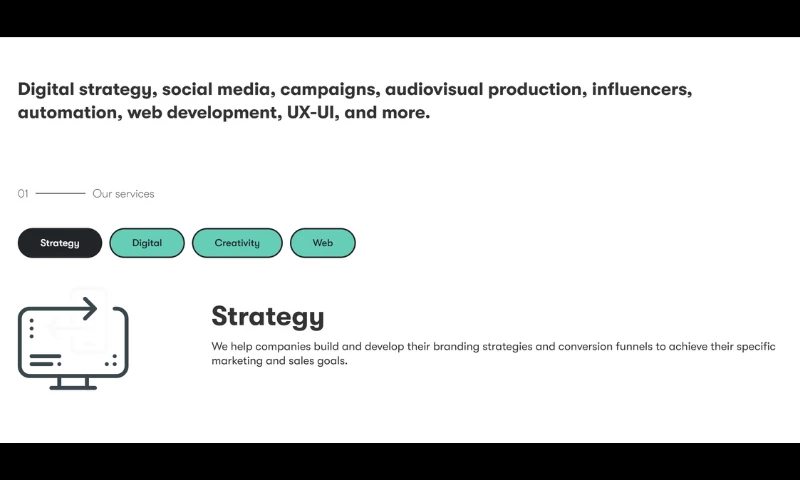 Digital strategy, social media, campaigns, audiovisual production, influencers, automation, web development, UX-UI, and more.

01 Our services

Strategy

Digital

Creativity

Web

Strategy

We help companies build and develop their branding strategies and conversion funnels to achieve their specific marketing and sales goals.